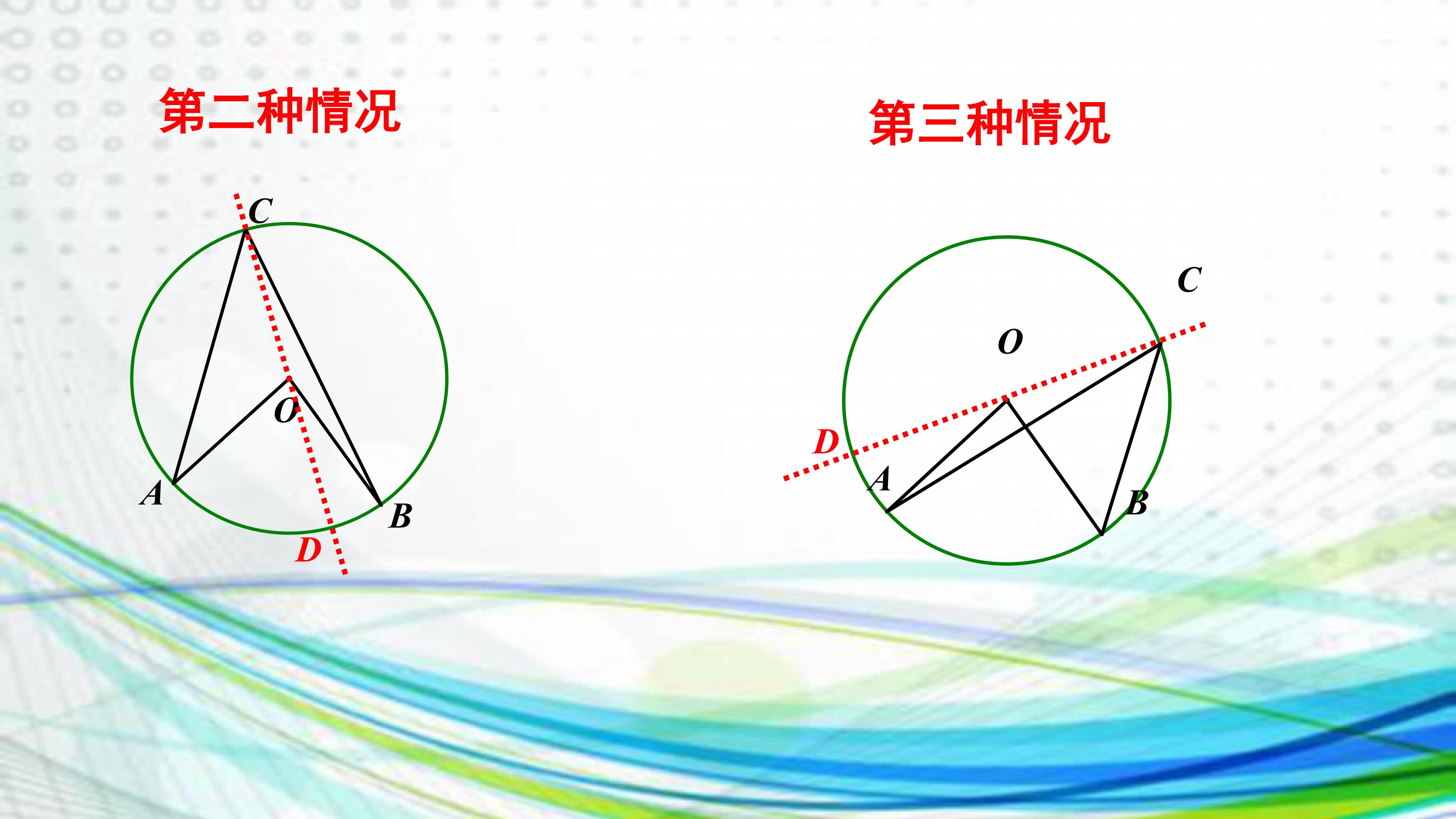 第二种情况

C
O
A
B
D

第三种情况

C
O
D
A
B